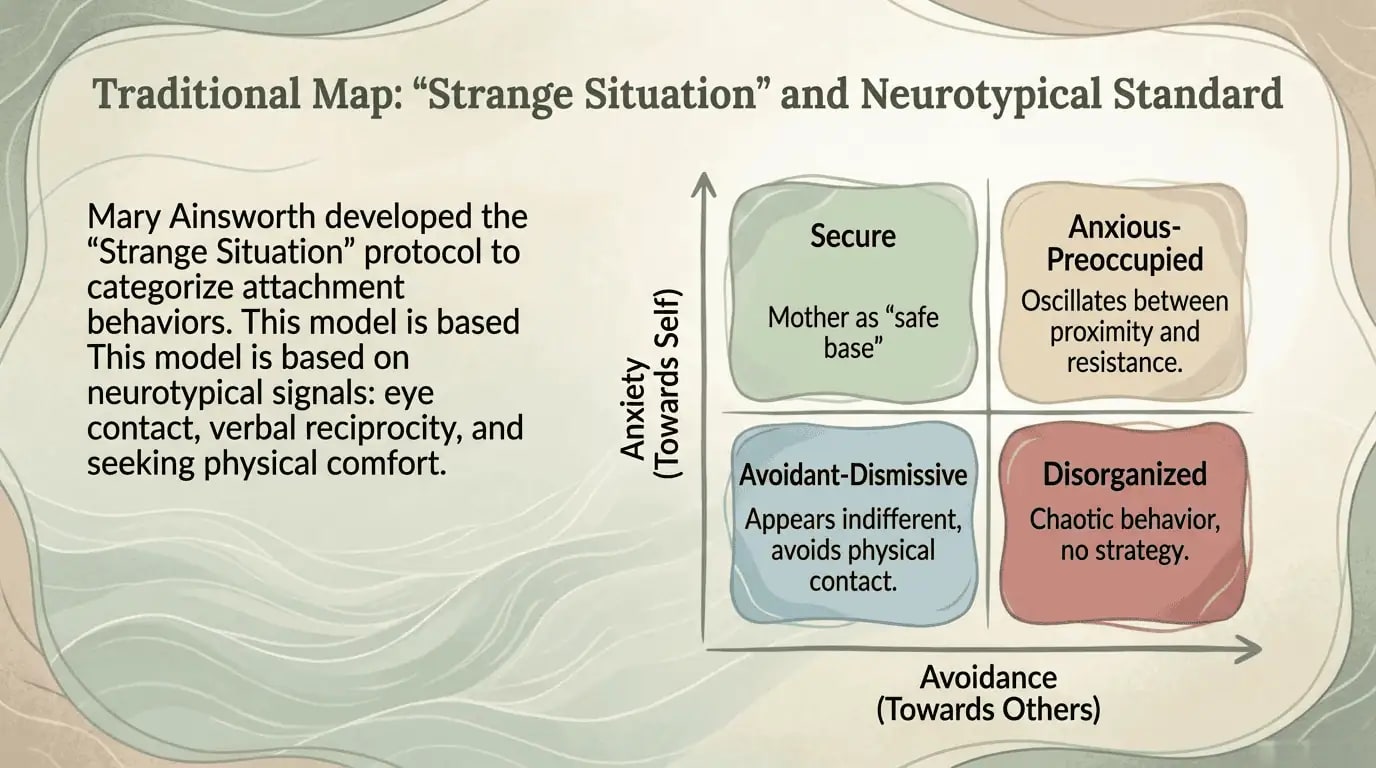 Traditional Map: “Strange Situation” and Neurotypical Standard

Mary Ainsworth developed the “Strange Situation” protocol to categorize attachment behaviors. This model is based This model is based on neurotypical signals: eye contact, verbal reciprocity, and seeking physical comfort.

Anxiety (Towards Self)

Secure

Mother as “safe base”

Anxious-Preoccupied

Oscillates between proximity and resistance.

Avoidant-Dismissive

Appears indifferent, avoids physical contact.

Disorganized

Chaotic behavior, no strategy.

Avoidance (Towards Others)